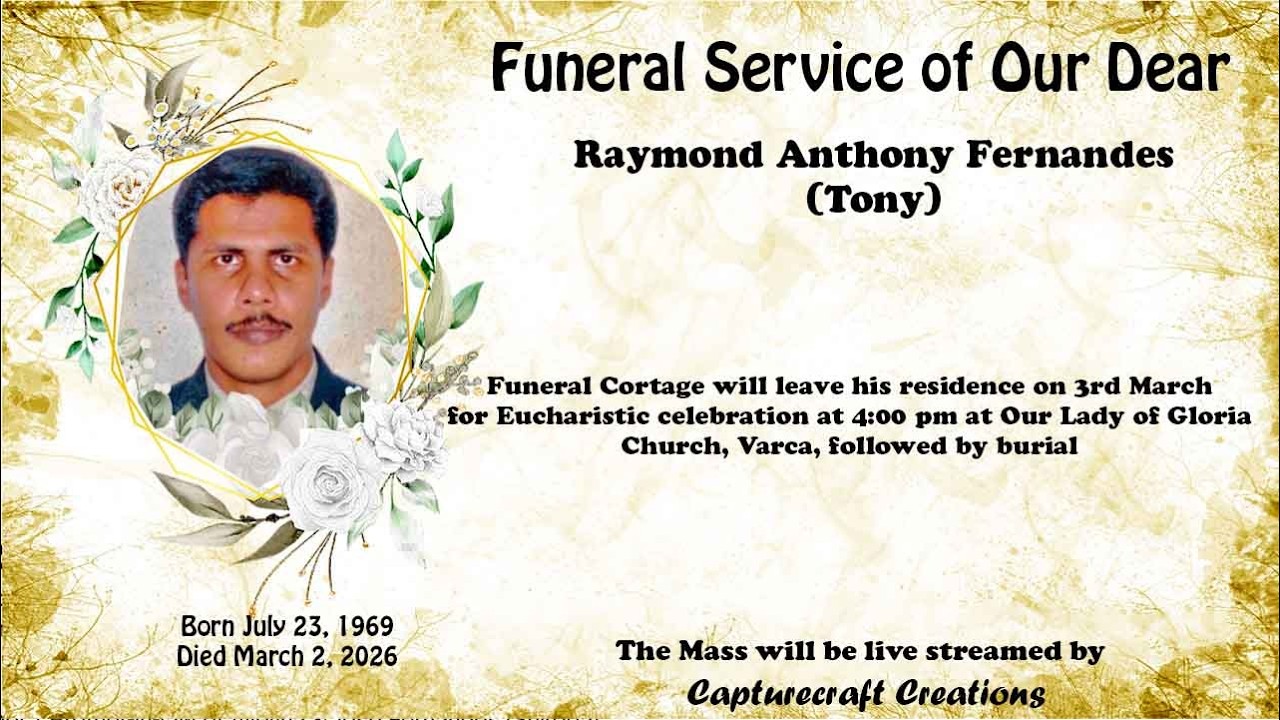 Funeral Service of Our Dear

Raymond Anthony Fernandes
(Tony)

Funeral Cortage will leave his residence on 3rd March for Eucharistic celebration at 4:00 pm at Our Lady of Gloria Church, Varca, followed by burial

Born July 23, 1969
Died March 2, 2026

The Mass will be live streamed by
Capturecraft Creations